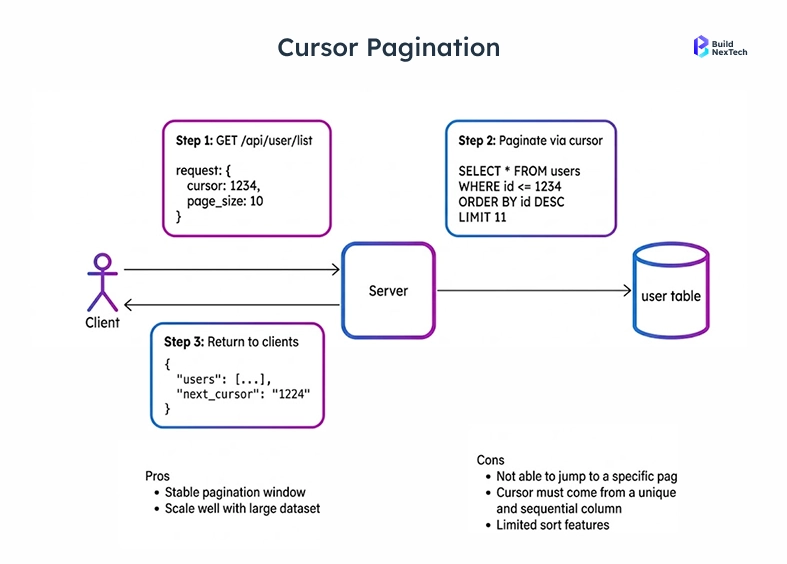 Cursor Pagination

Build NexTech

Step 1: GET /api/user/list

request: {
cursor: 1234,
page_size: 10
}

Step 2: Paginate via cursor

SELECT * FROM users
WHERE id <= 1234
ORDER BY id DESC
LIMIT 11

Client

Server

user table

Step 3: Return to clients

{
"users": [...],
"next_cursor": "1224"
}

Pros
• Stable pagination window
• Scale well with large dataset

Cons
• Not able to jump to a specific pag
• Cursor must come from a unique and sequential column
• Limited sort features